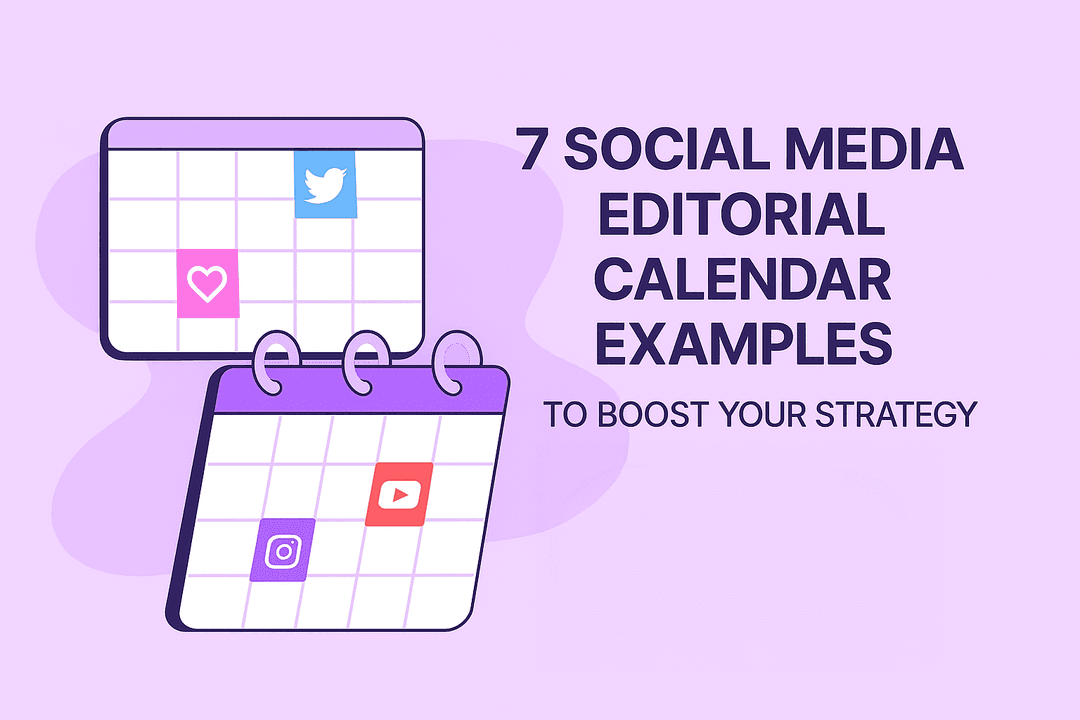 7 SOCIAL MEDIA EDITORIAL CALENDAR EXAMPLES

TO BOOST YOUR STRATEGY